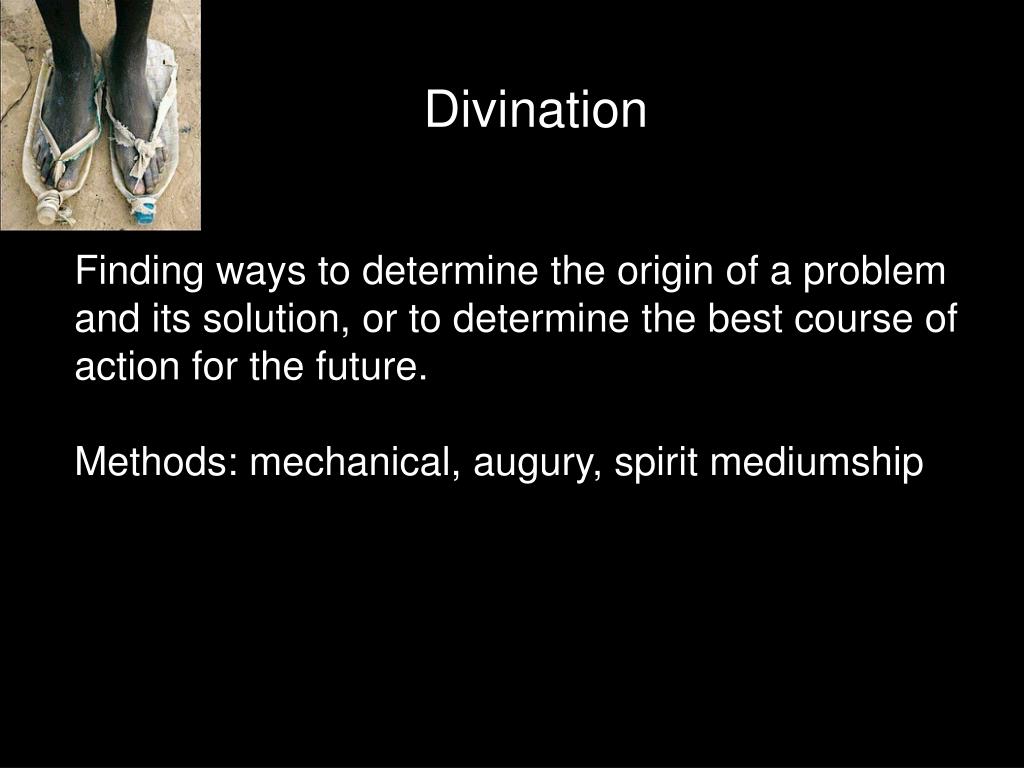 Divination

Finding ways to determine the origin of a problem and its solution, or to determine the best course of action for the future.

Methods: mechanical, augury, spirit mediumship